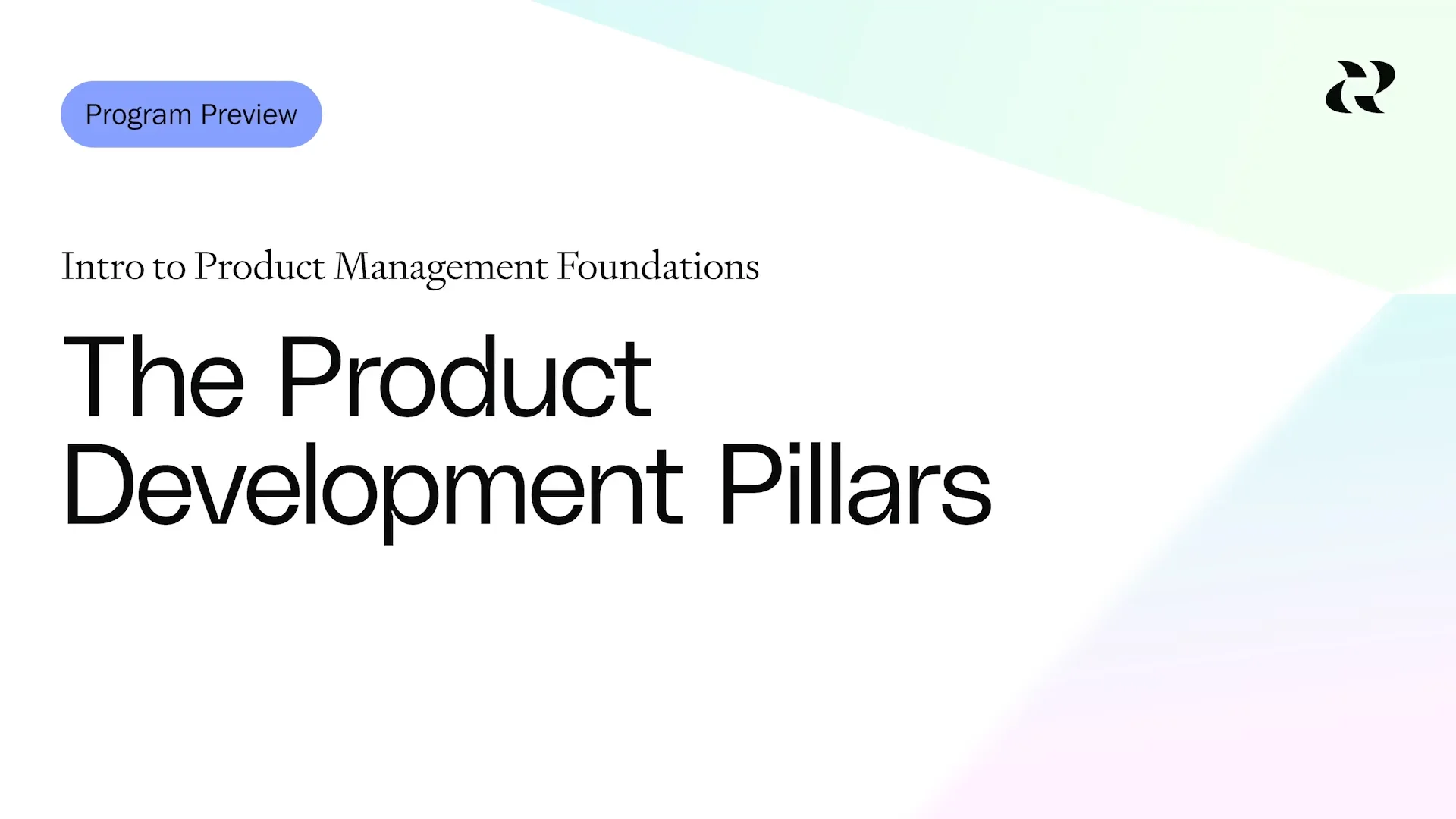 Program Preview

Intro to Product Management Foundations

The Product Development Pillars